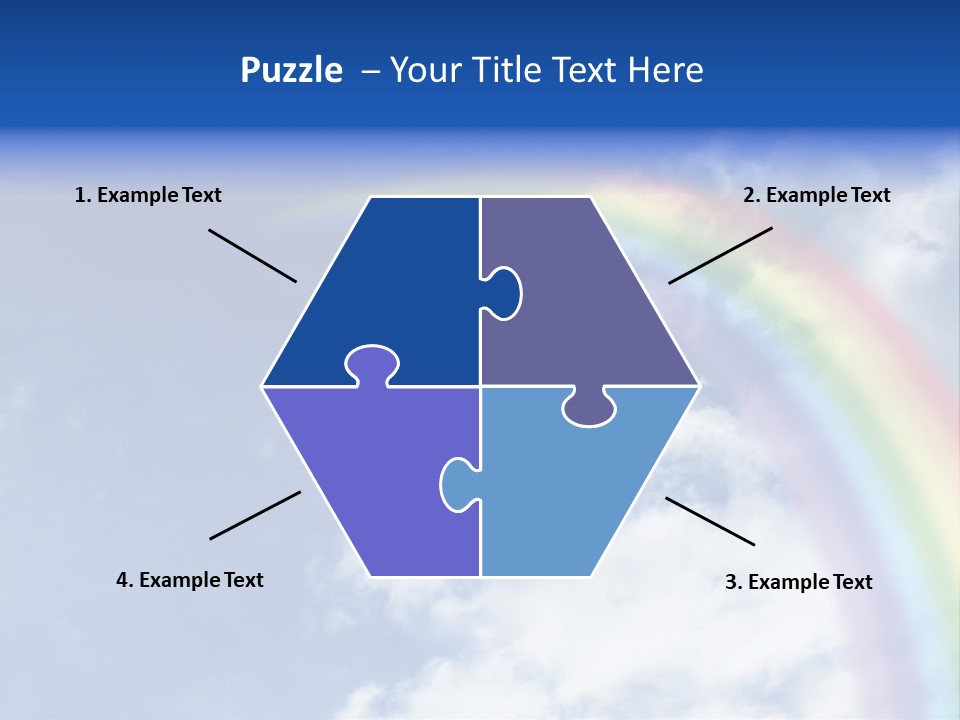 Puzzle – Your Title Text Here

1. Example Text

2. Example Text

4. Example Text

3. Example Text